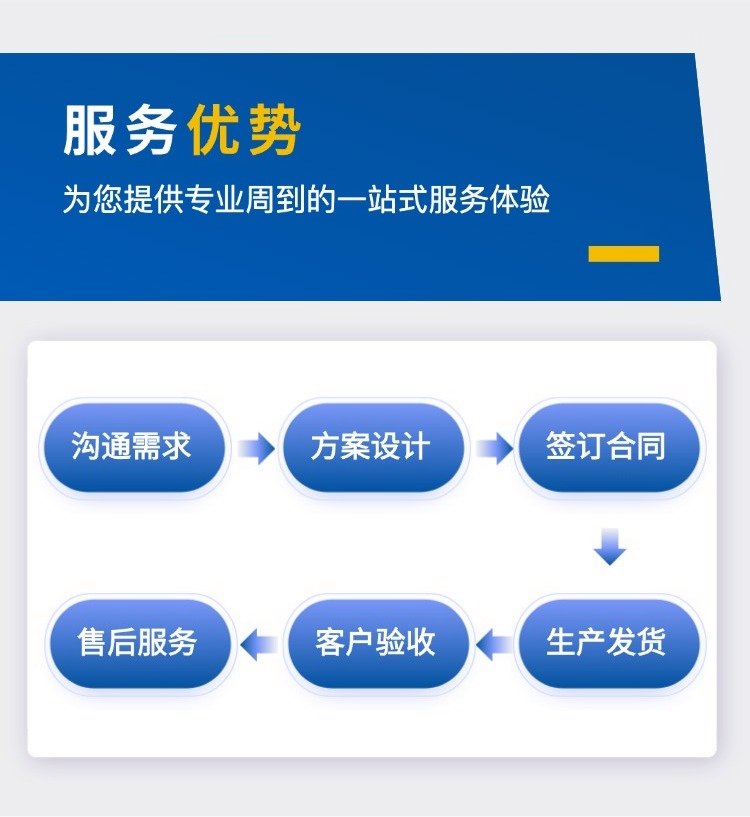 服务优势

为您提供专业周到的一站式服务体验

沟通需求

方案设计

签订合同

生产发货

客户验收

售后服务